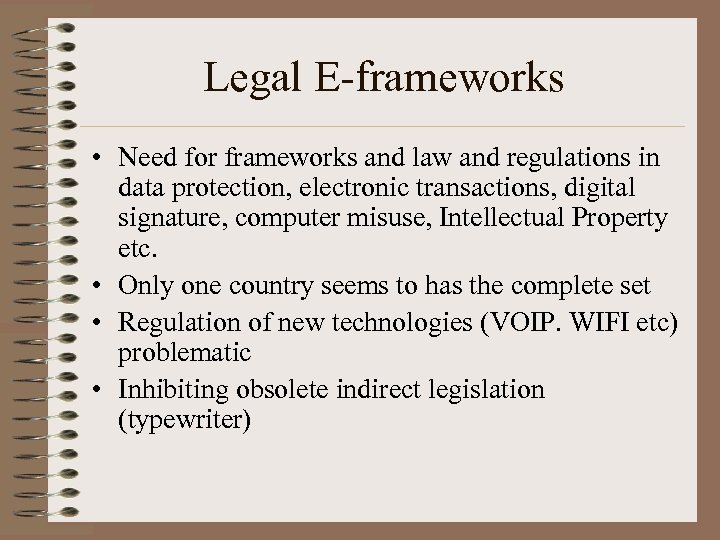 Legal E-frameworks

• Need for frameworks and law and regulations in data protection, electronic transactions, digital signature, computer misuse, Intellectual Property etc.
• Only one country seems to has the complete set
• Regulation of new technologies (VOIP. WIFI etc) problematic
• Inhibiting obsolete indirect legislation (typewriter)